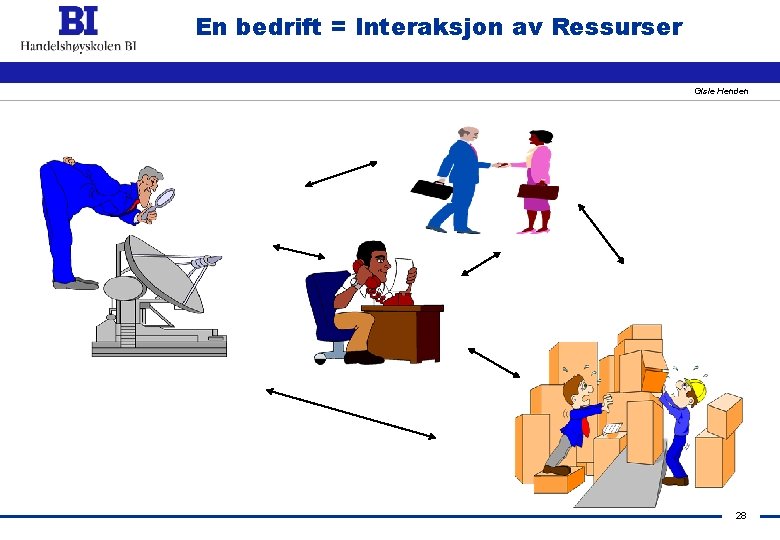 BI
Handelshøyskolen BI

En bedrift = Interaksjon av Ressurser

Gisle Henden

28